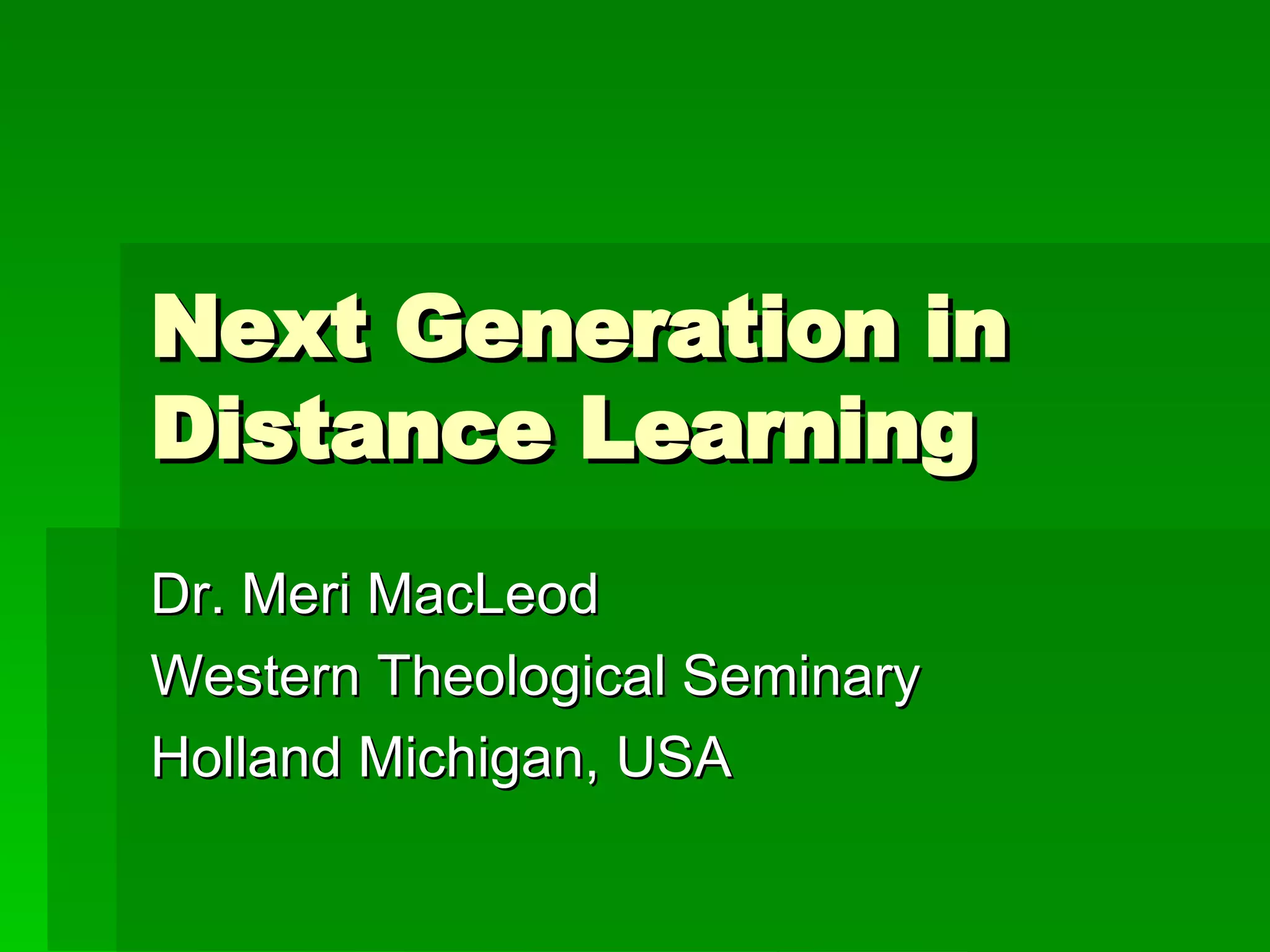 Next Generation in Distance Learning

Dr. Meri MacLeod

Western Theological Seminary

Holland Michigan, USA